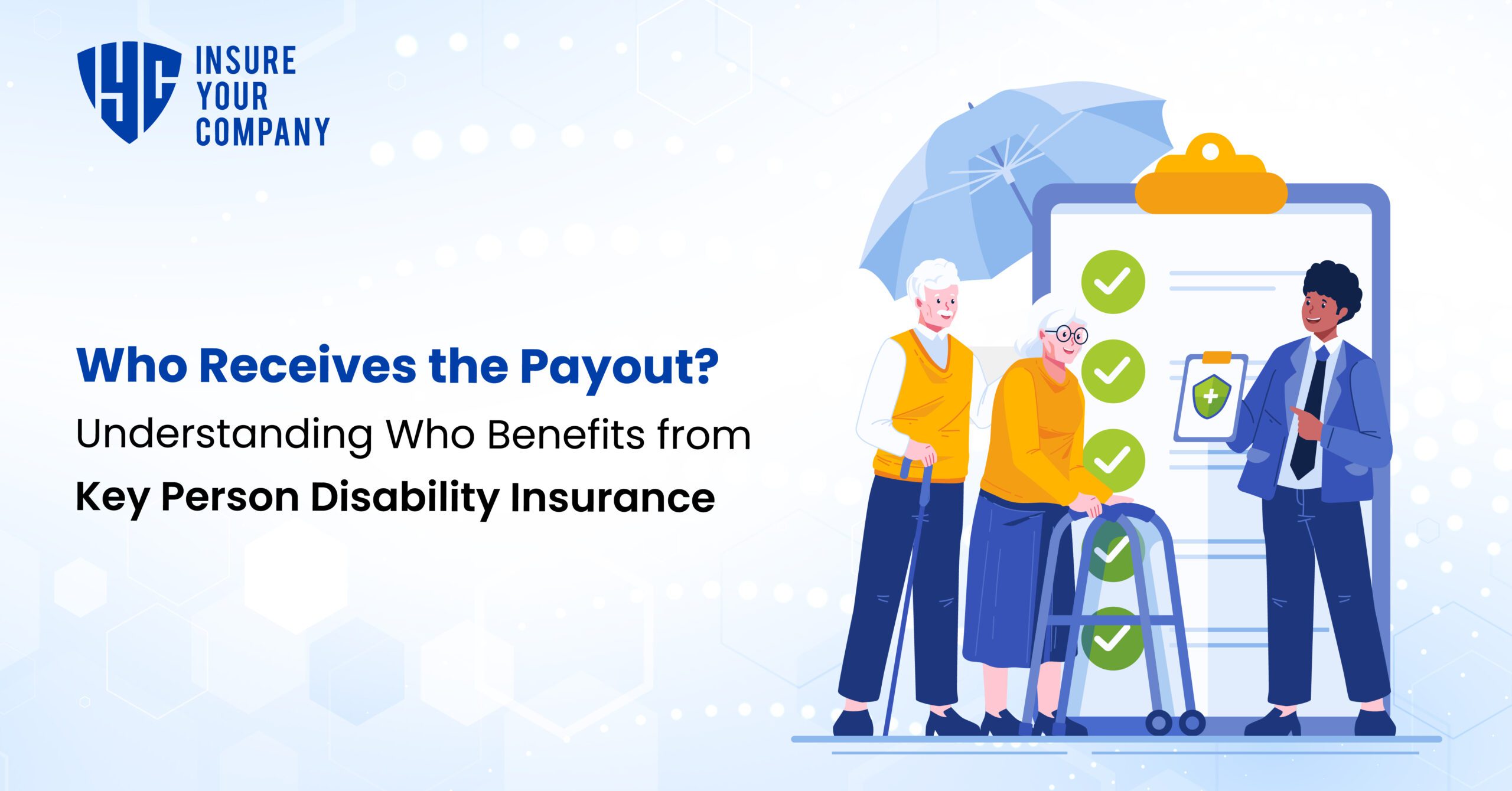 IYC INSURE YOUR COMPANY

Who Receives the Payout?
Understanding Who Benefits from
Key Person Disability Insurance